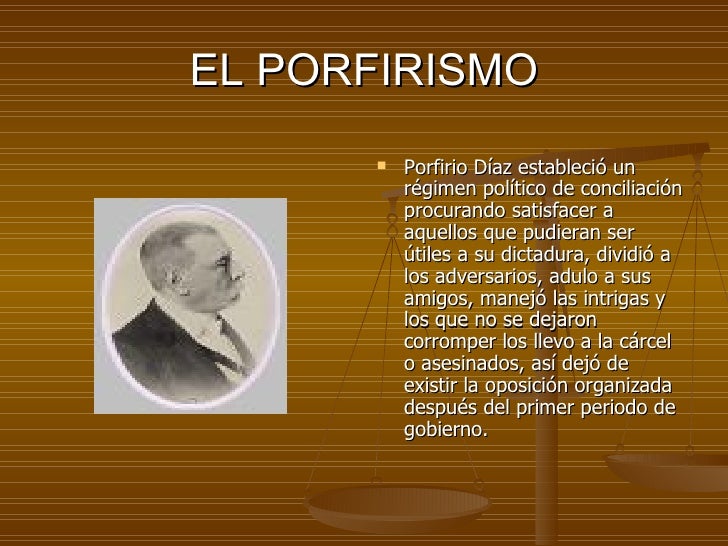 EL PORFIRISMO

Porfirio Díaz estableció un régimen político de conciliación procurando satisfacer a aquellos que pudieran ser útiles a su dictadura, dividió a los adversarios, adulo a sus amigos, manejó las intrigas y los que no se dejaron corromper los llevo a la cárcel o asesinados, así dejó de existir la oposición organizada después del primer periodo de gobierno.